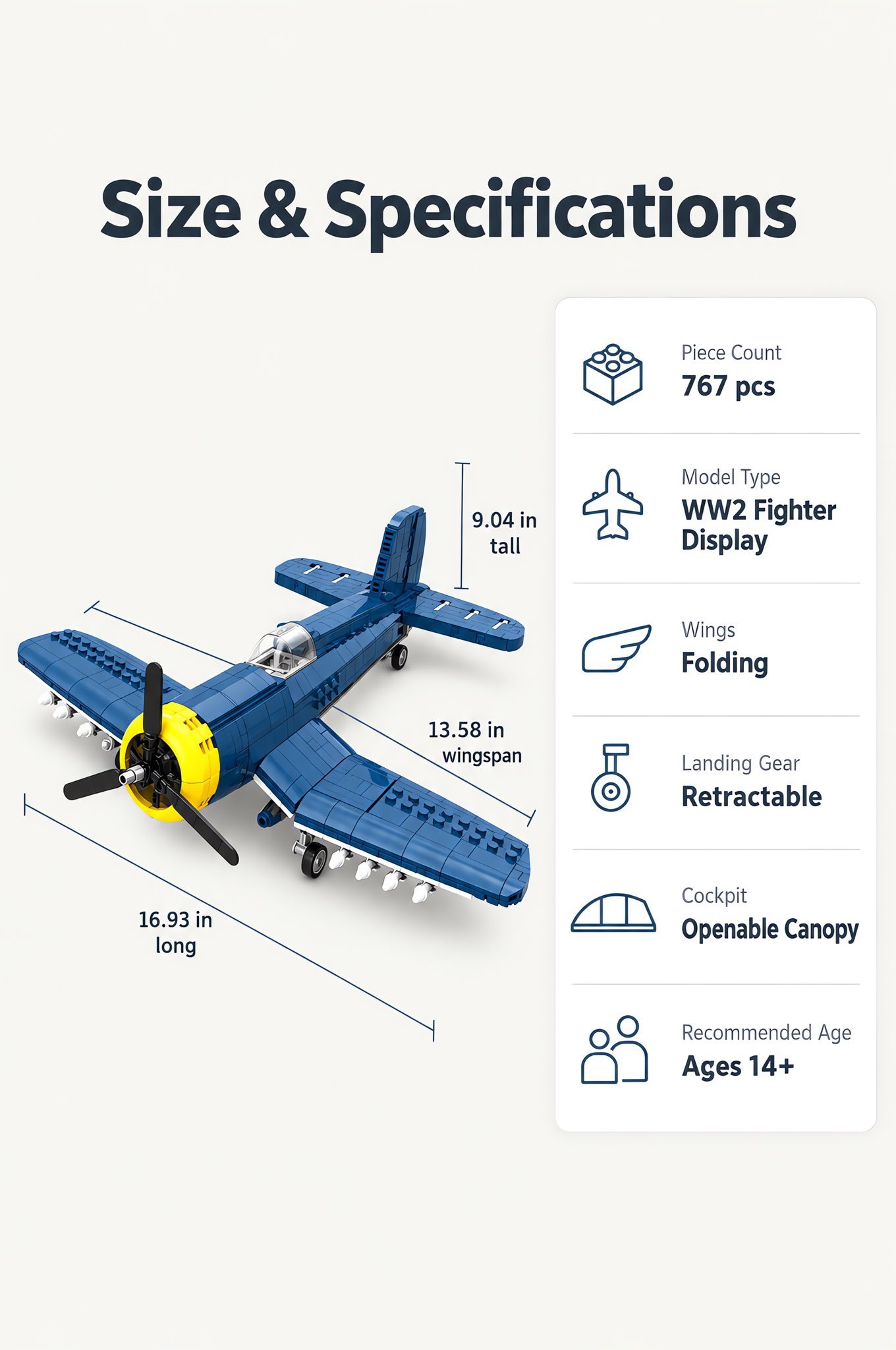 Size & Specifications

9.04 in
tall

13.58 in
wingspan

16.93 in
long

Piece Count
767 pcs

Model Type
WW2 Fighter Display

Wings
Folding

Landing Gear
Retractable

Cockpit
Openable Canopy

Recommended Age
Ages 14+